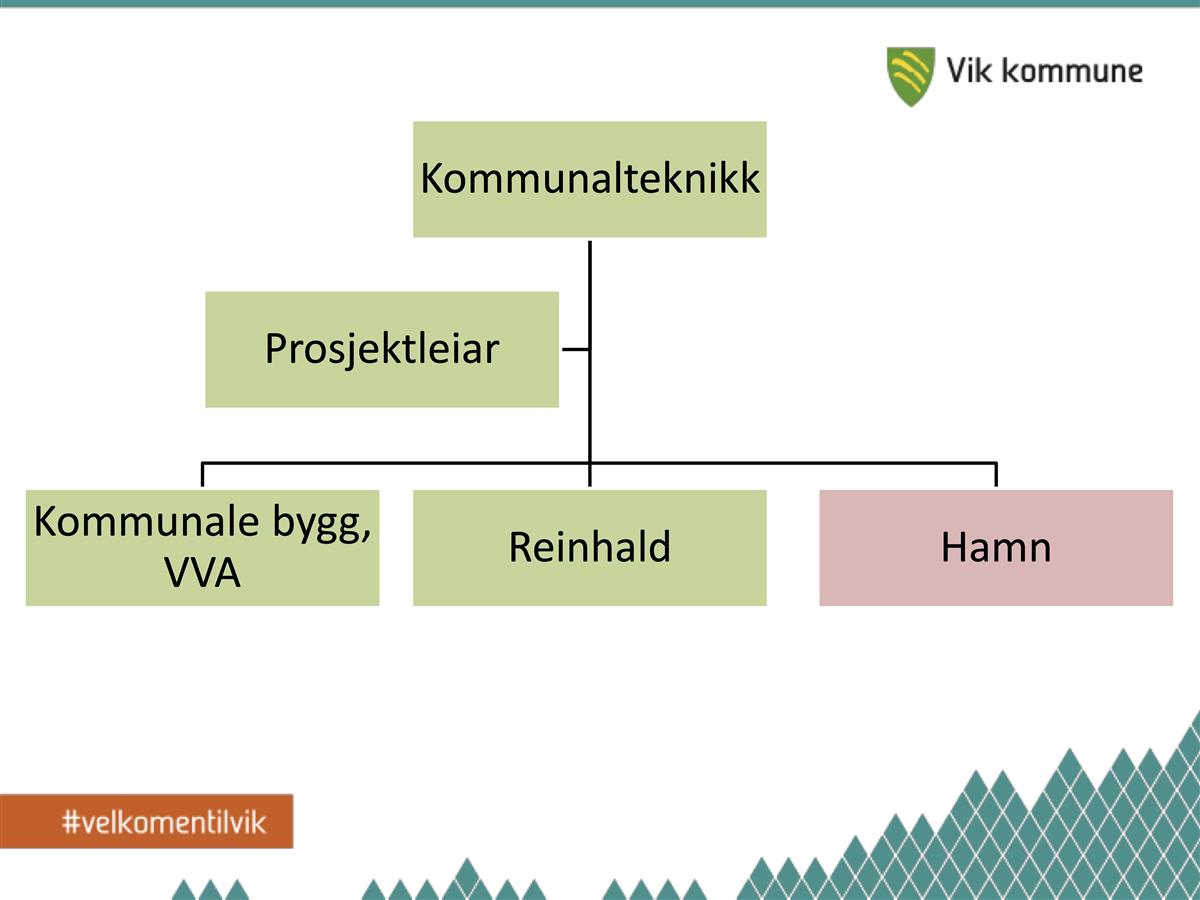 Vik kommune

Kommunalteknikk

Prosjektleiar

Kommunale bygg, VVA

Reinhald

Hamn

#velkomentilvik